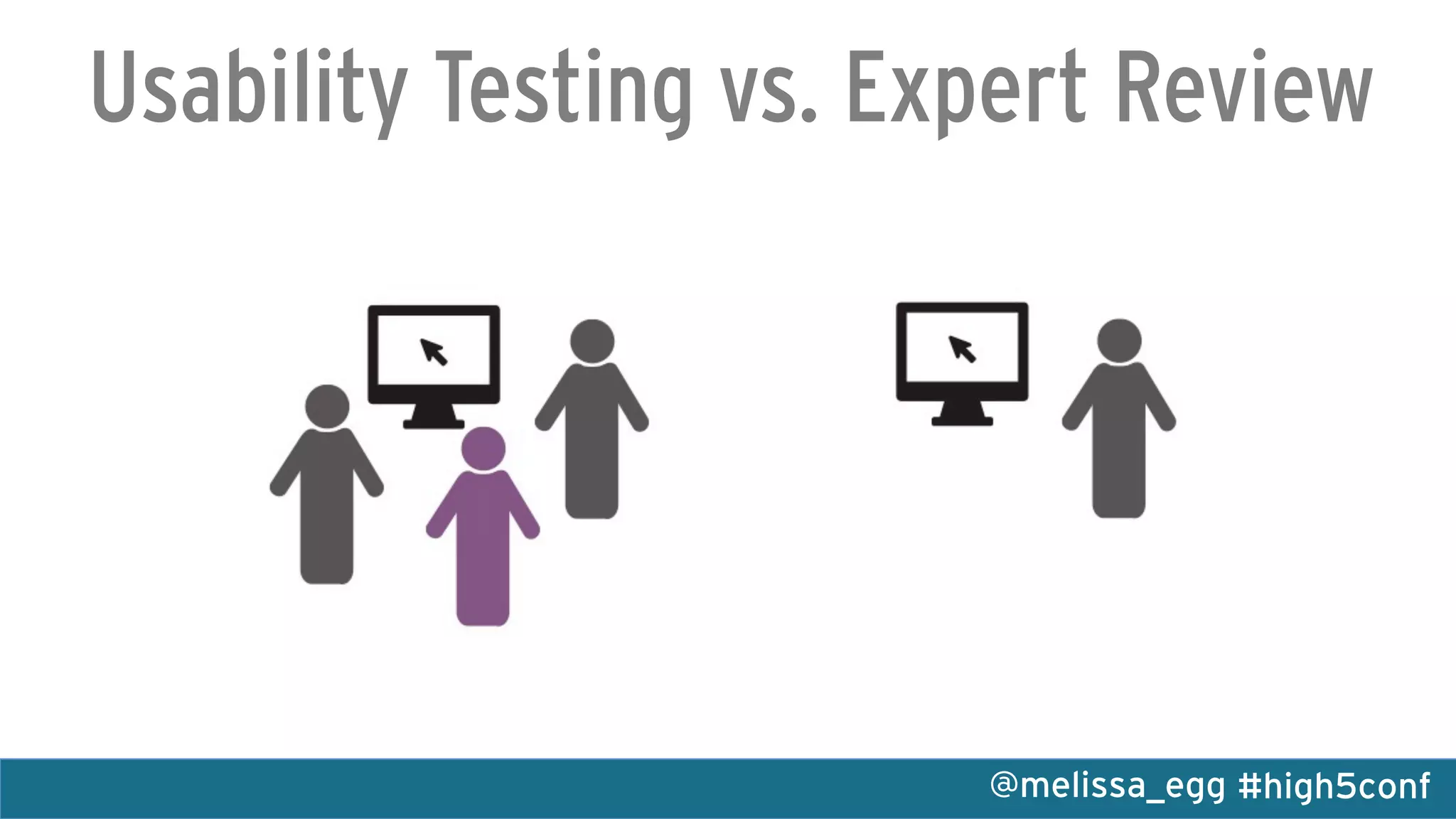 Usability Testing vs. Expert Review

@melissa_egg #high5conf